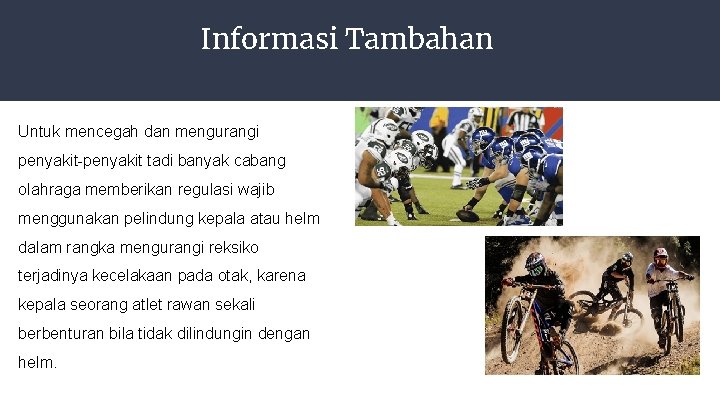 Informasi Tambahan

Untuk mencegah dan mengurangi penyakit-penyakit tadi banyak cabang olahraga memberikan regulasi wajib menggunakan pelindung kepala atau helm dalam rangka mengurangi reksiko terjadinya kecelakaan pada otak, karena kepala seorang atlet rawan sekali berbenturan bila tidak dilindungin dengan helm.